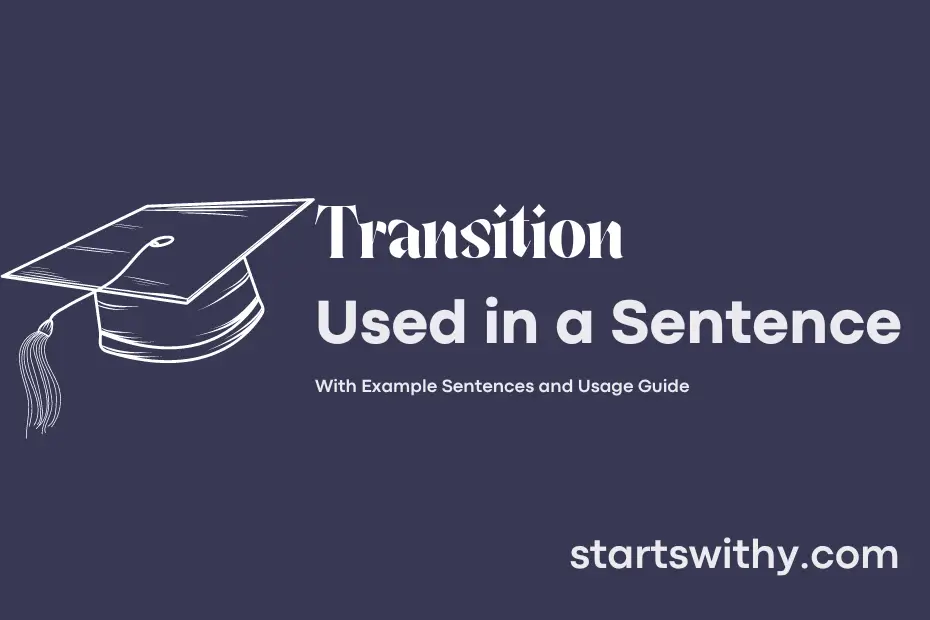 Transition

Used in a Sentence

With Example Sentences and Usage Guide

startswithy.com